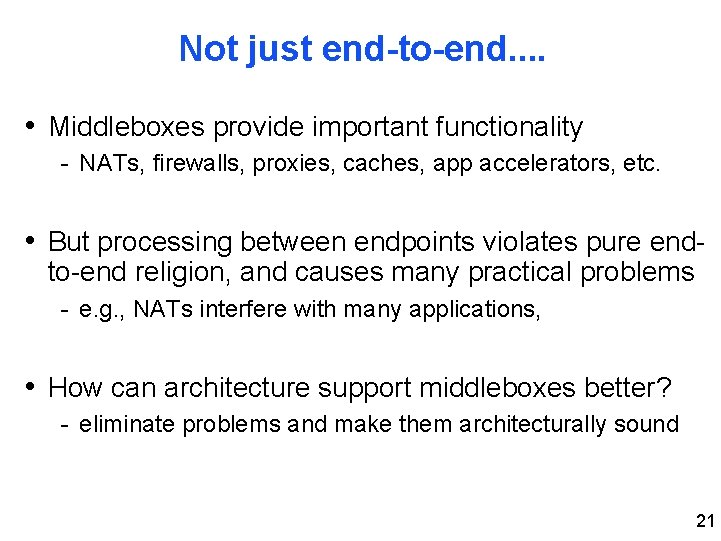 Not just end-to-end....

• Middleboxes provide important functionality
- NATs, firewalls, proxies, caches, app accelerators, etc.

• But processing between endpoints violates pure end-to-end religion, and causes many practical problems
- e.g., NATs interfere with many applications,

• How can architecture support middleboxes better?
- eliminate problems and make them architecturally sound

21